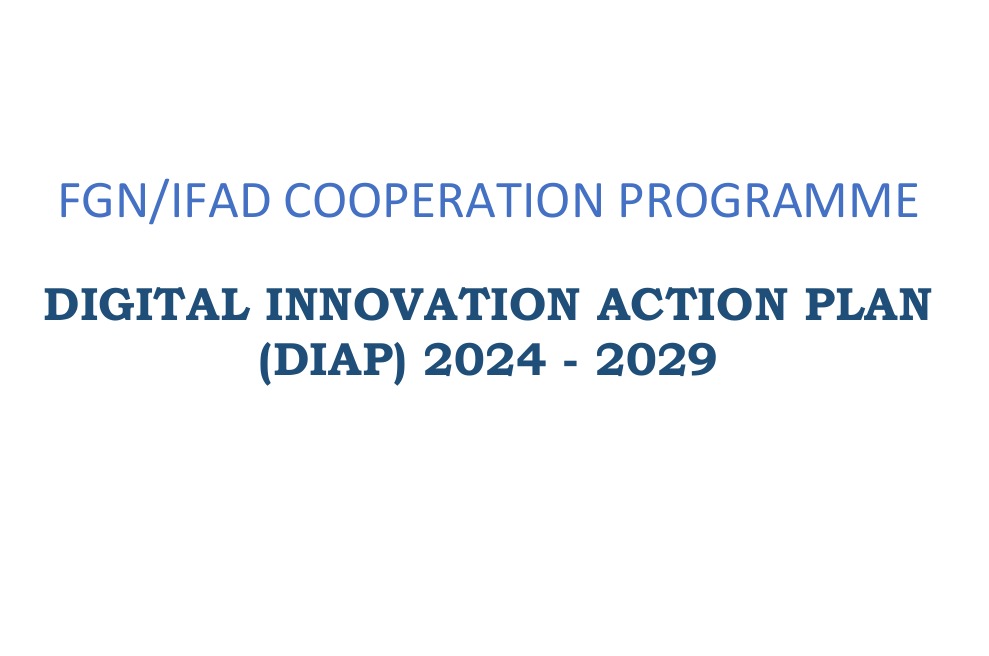 FGN/IFAD COOPERATION PROGRAMME

DIGITAL INNOVATION ACTION PLAN (DIAP) 2024 - 2029